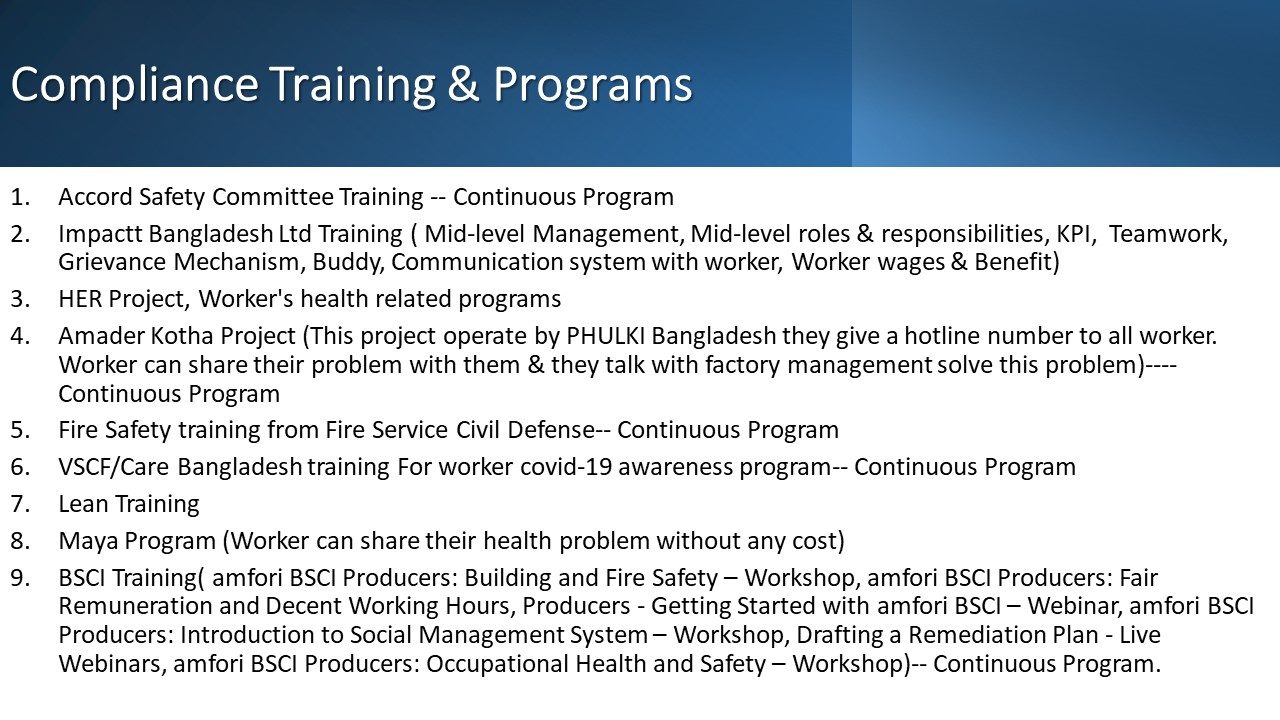 Compliance Training & Programs

1. Accord Safety Committee Training -- Continuous Program
2. Impactt Bangladesh Ltd Training ( Mid-level Management, Mid-level roles & responsibilities, KPI, Teamwork, Grievance Mechanism, Buddy, Communication system with worker, Worker wages & Benefit)
3. HER Project, Worker's health related programs
4. Amader Kotha Project (This project operate by PHULKI Bangladesh they give a hotline number to all worker. Worker can share their problem with them & they talk with factory management solve this problem)---- Continuous Program
5. Fire Safety training from Fire Service Civil Defense-- Continuous Program
6. VSCF/Care Bangladesh training For worker covid-19 awareness program-- Continuous Program
7. Lean Training
8. Maya Program (Worker can share their health problem without any cost)
9. BSCI Training( amfori BSCI Producers: Building and Fire Safety – Workshop, amfori BSCI Producers: Fair Remuneration and Decent Working Hours, Producers - Getting Started with amfori BSCI – Webinar, amfori BSCI Producers: Introduction to Social Management System – Workshop, Drafting a Remediation Plan - Live Webinars, amfori BSCI Producers: Occupational Health and Safety – Workshop)-- Continuous Program.